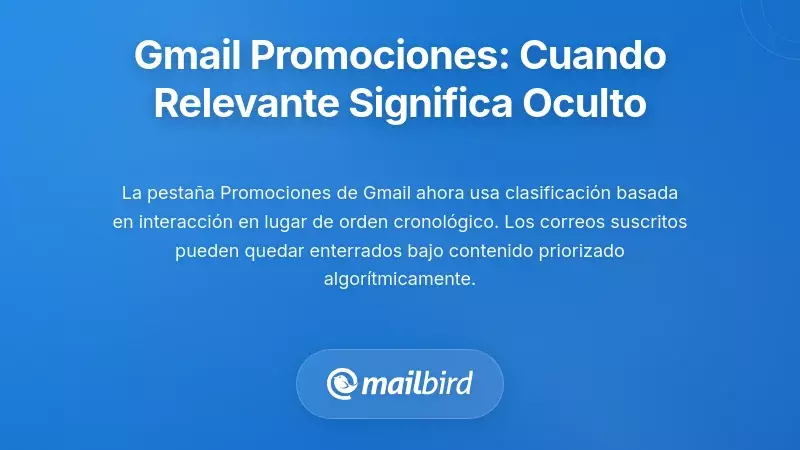 Gmail Promociones: Cuando Relevante Significa Oculto

La pestaña Promociones de Gmail ahora usa clasificación basada en interacción en lugar de orden cronológico. Los correos suscritos pueden quedar enterrados bajo contenido priorizado algorítmicamente.

mailbird